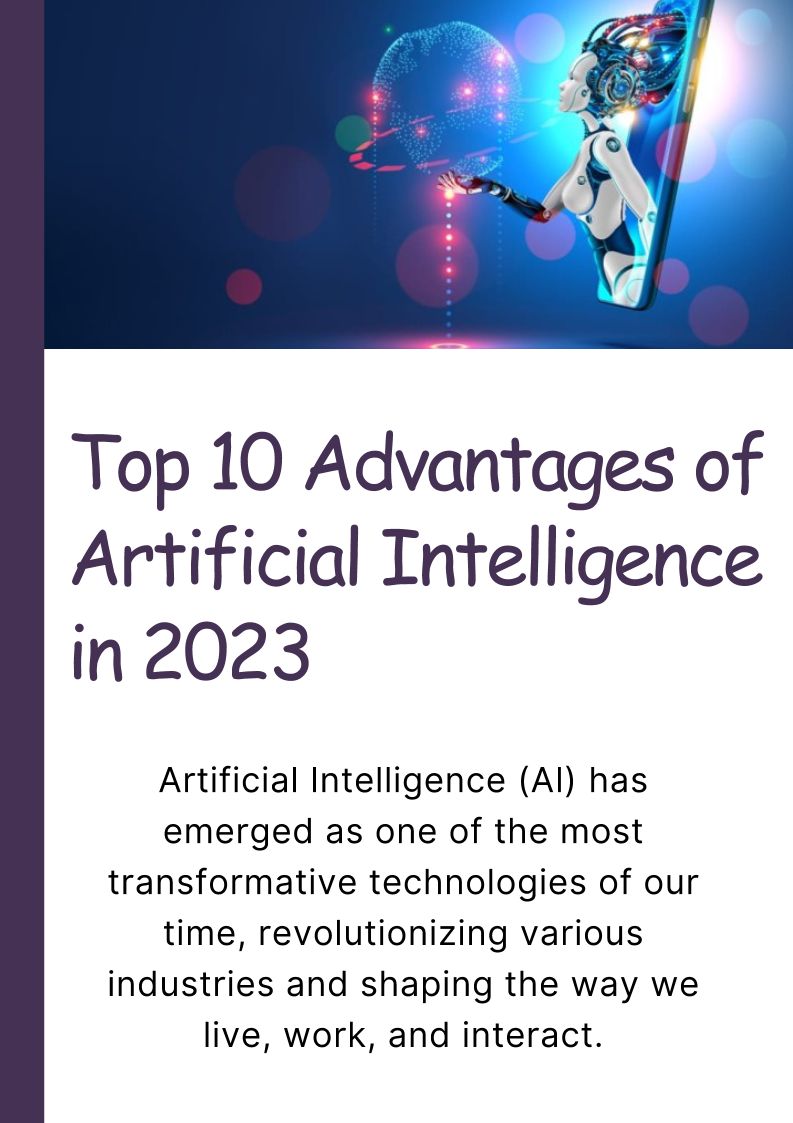 Top 10 Advantages of Artificial Intelligence in 2023

Artificial Intelligence (AI) has emerged as one of the most transformative technologies of our time, revolutionizing various industries and shaping the way we live, work, and interact.